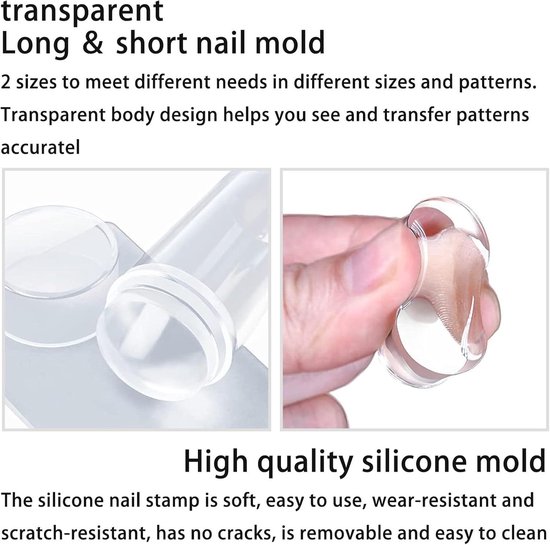 transparent
Long & short nail mold

2 sizes to meet different needs in different sizes and patterns. Transparent body design helps you see and transfer patterns accuratel

High quality silicone mold

The silicone nail stamp is soft, easy to use, wear-resistant and scratch-resistant, has no cracks, is removable and easy to clean